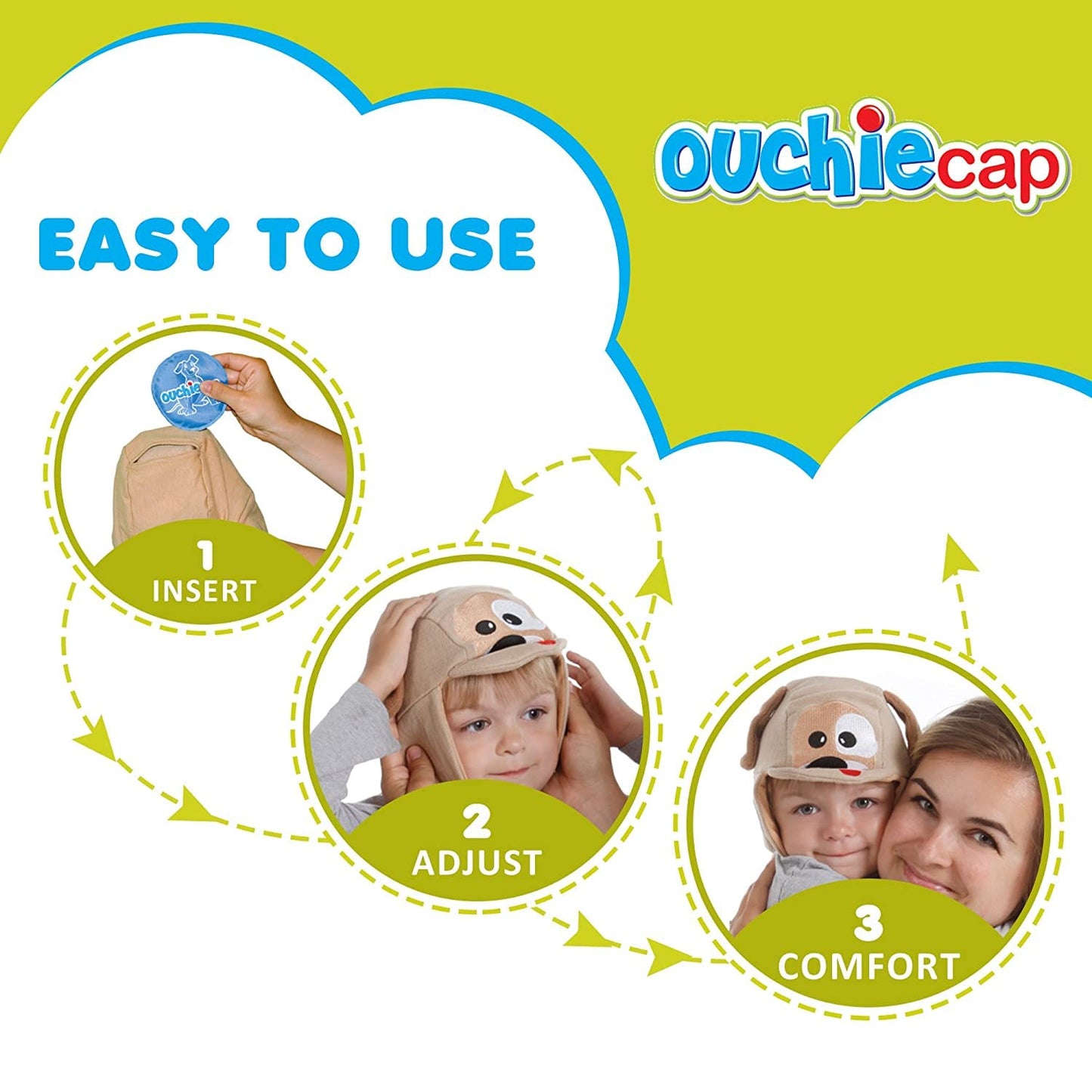 ouchiecap

EASY TO USE

ouchie

1
INSERT

2
ADJUST

3
COMFORT